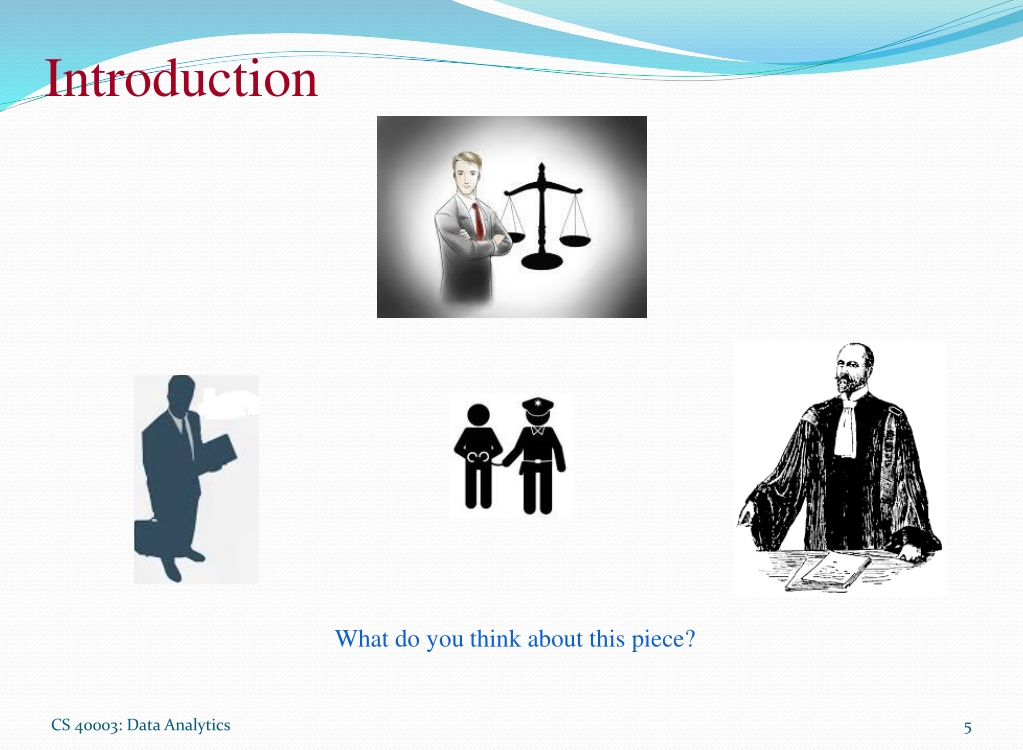 Introduction

What do you think about this piece?

CS 40003: Data Analytics

5